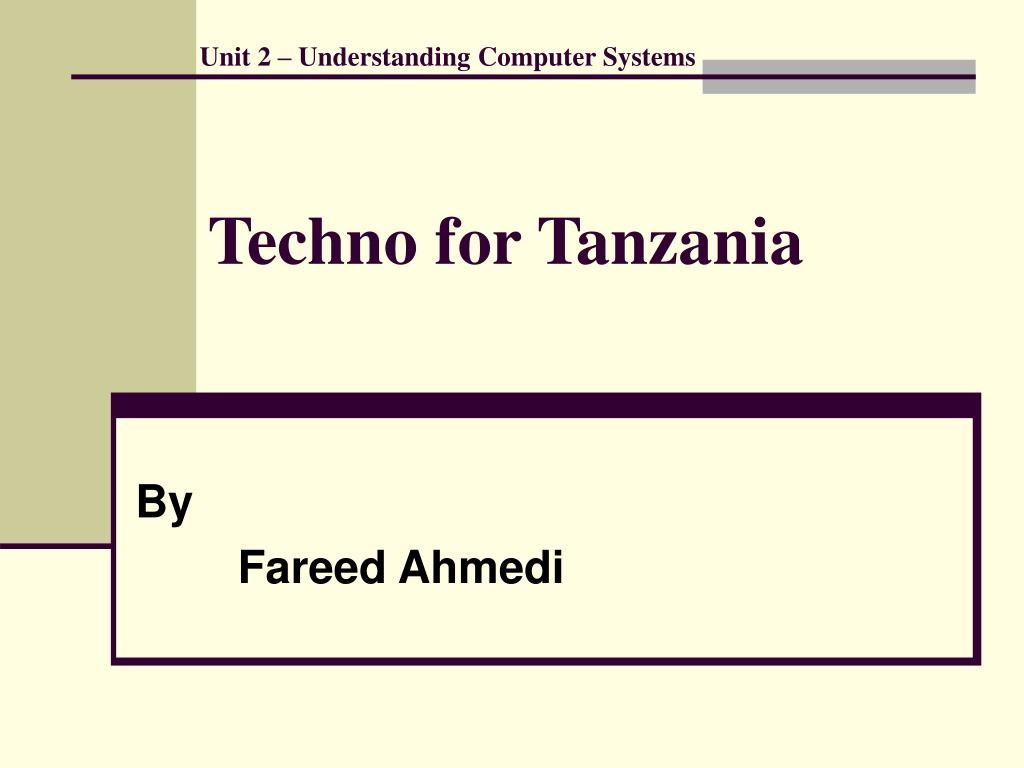 Unit 2 – Understanding Computer Systems

Techno for Tanzania

By

Fareed Ahmedi